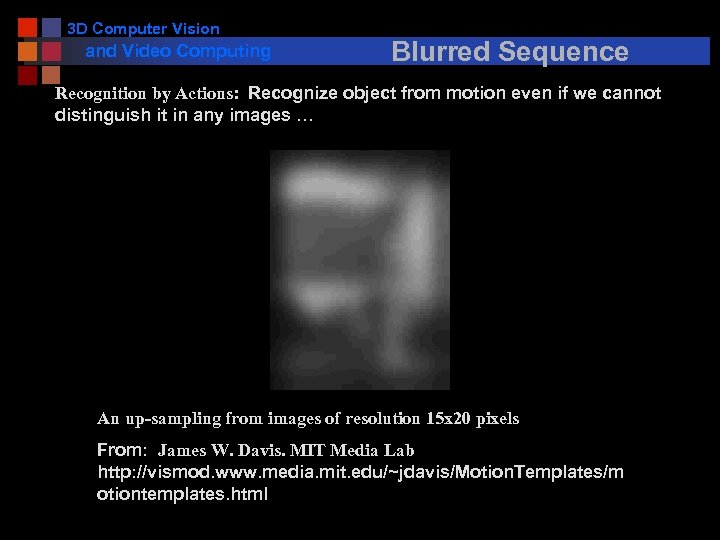 3D Computer Vision
and Video Computing

Blurred Sequence

Recognition by Actions: Recognize object from motion even if we cannot distinguish it in any images …

An up-sampling from images of resolution 15x20 pixels

From: James W. Davis. MIT Media Lab
http://vismod.www.media.mit.edu/~jdavis/MotionTemplates/motiontemplates.html